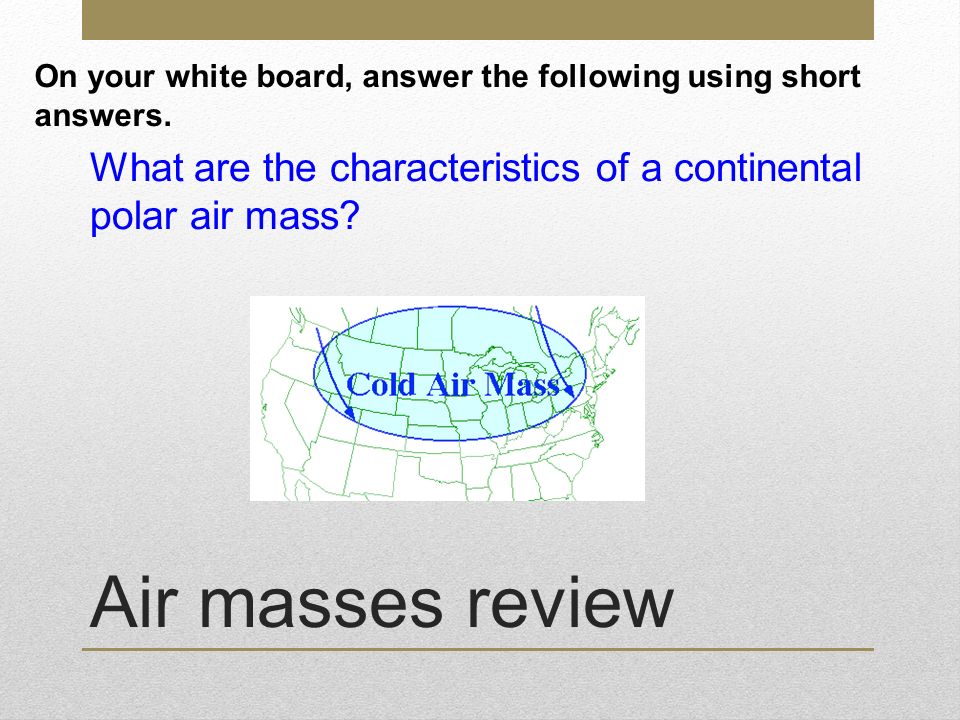 On your white board, answer the following using short answers.

What are the characteristics of a continental polar air mass?

Cold Air Mass

Air masses review